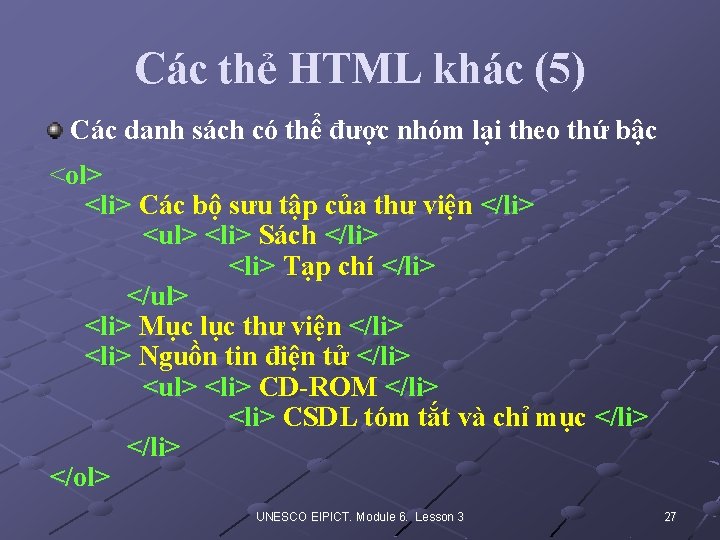 Các thẻ HTML khác (5)

Các danh sách có thể được nhóm lại theo thứ bậc

<ol>
<li> Các bộ sưu tập của thư viện </li>
<ul> <li> Sách </li>
<li> Tạp chí </li>
</ul>
<li> Mục lục thư viện </li>
<li> Nguồn tin điện tử </li>
<ul> <li> CD-ROM </li>
<li> CSDL tóm tắt và chỉ mục </li>
</li>
</ol>

UNESCO EIPICT. Module 6. Lesson 3

27